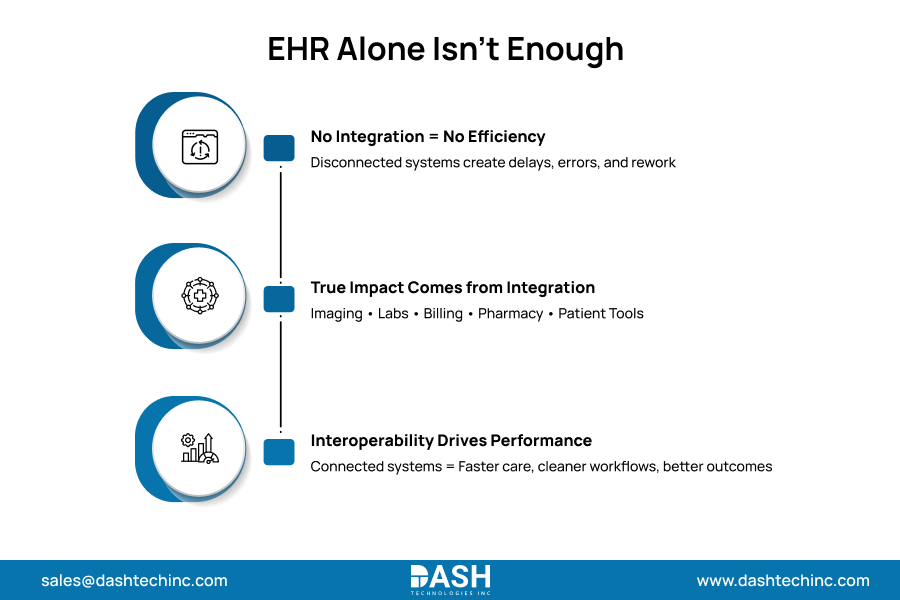 EHR Alone Isn't Enough

No Integration = No Efficiency
Disconnected systems create delays, errors, and rework

True Impact Comes from Integration
Imaging • Labs • Billing • Pharmacy • Patient Tools

Interoperability Drives Performance
Connected systems = Faster care, cleaner workflows, better outcomes

sales@dashtechinc.com
DASH
TECHNOLOGIES INC
www.dashtechinc.com